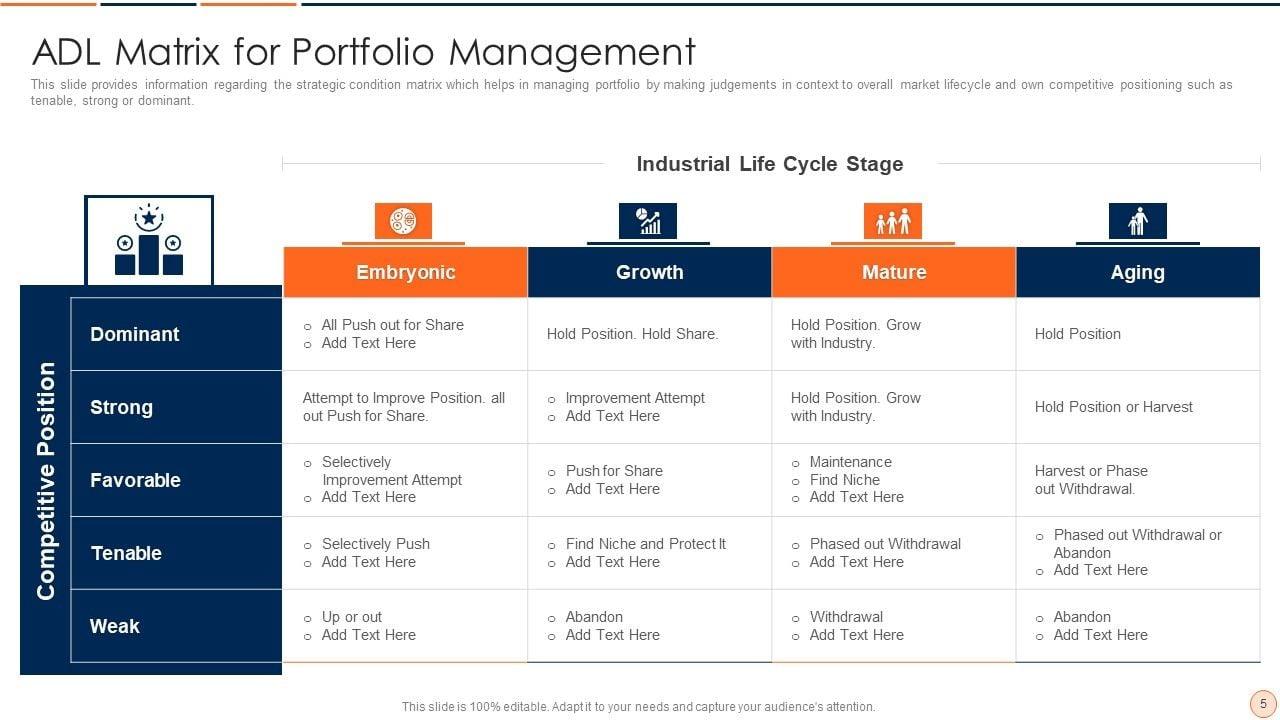 ADL Matrix for Portfolio Management

This slide provides information regarding the strategic condition matrix which helps in managing portfolio by making judgements in context to overall market lifecycle and own competitive positioning such as tenable, strong or dominant.

Industrial Life Cycle Stage

Competitive Position

| | Embryonic | Growth | Mature | Aging |
|---|---|---|---|---|
| Dominant | ○ All Push out for Share ○ Add Text Here | Hold Position. Hold Share. | Hold Position. Grow with Industry. | Hold Position |
| Strong | Attempt to Improve Position. all out Push for Share. | ○ Improvement Attempt ○ Add Text Here | Hold Position. Grow with Industry. | Hold Position or Harvest |
| Favorable | ○ Selectively Improvement Attempt ○ Add Text Here | ○ Push for Share ○ Add Text Here | ○ Maintenance ○ Find Niche ○ Add Text Here | Harvest or Phase out Withdrawal. |
| Tenable | ○ Selectively Push ○ Add Text Here | ○ Find Niche and Protect It ○ Add Text Here | ○ Phased out Withdrawal ○ Add Text Here | ○ Phased out Withdrawal or Abandon ○ Add Text Here |
| Weak | ○ Up or out ○ Add Text Here | ○ Abandon ○ Add Text Here | ○ Withdrawal ○ Add Text Here | ○ Abandon ○ Add Text Here |

This slide is 100% editable. Adapt it to your needs and capture your audience's attention.

5